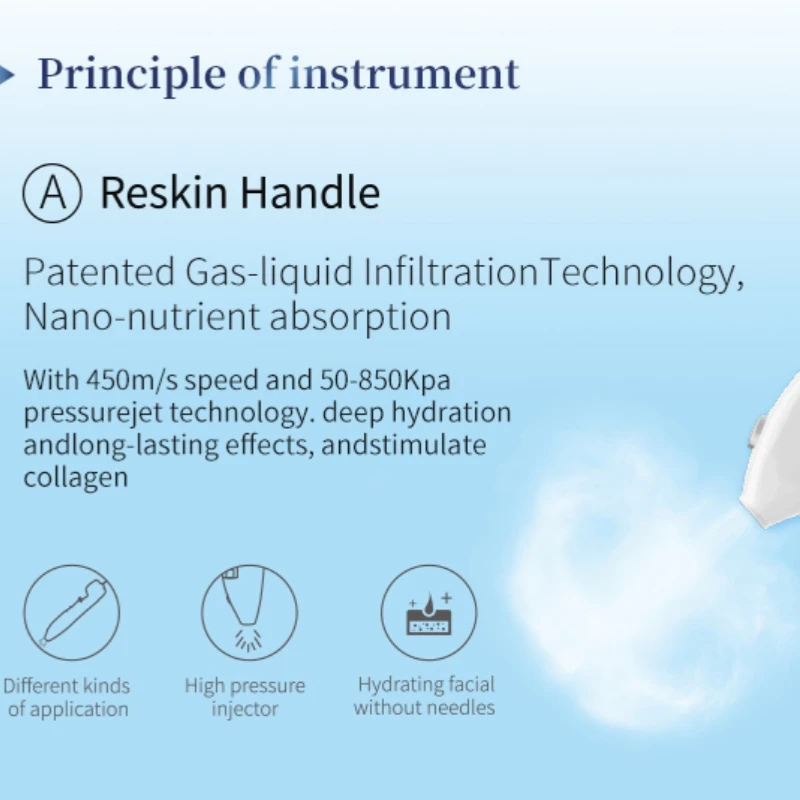 Principle of instrument

A Reskin Handle

Patented Gas-liquid InfiltrationTechnology, Nano-nutrient absorption

With 450m/s speed and 50-850Kpa pressurejet technology. deep hydration andlong-lasting effects, andstimulate collagen

Different kinds of application

High pressure injector

Hydrating facial without needles